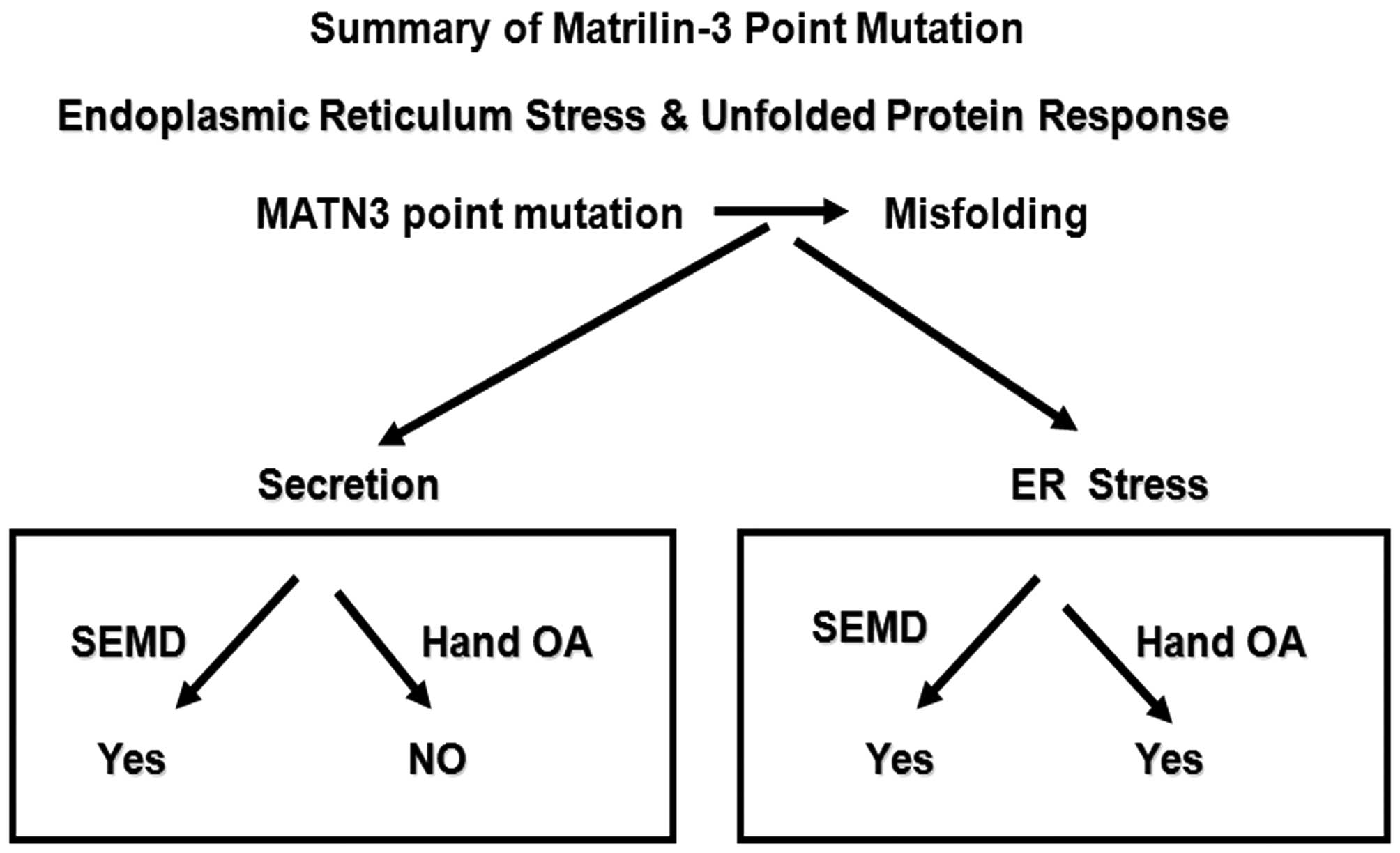 Summary of Matrilin-3 Point Mutation

Endoplasmic Reticulum Stress & Unfolded Protein Response

MATN3 point mutation Misfolding

Secretion

ER Stress

SEMD

Hand OA

Yes

NO

SEMD

Hand OA

Yes

Yes